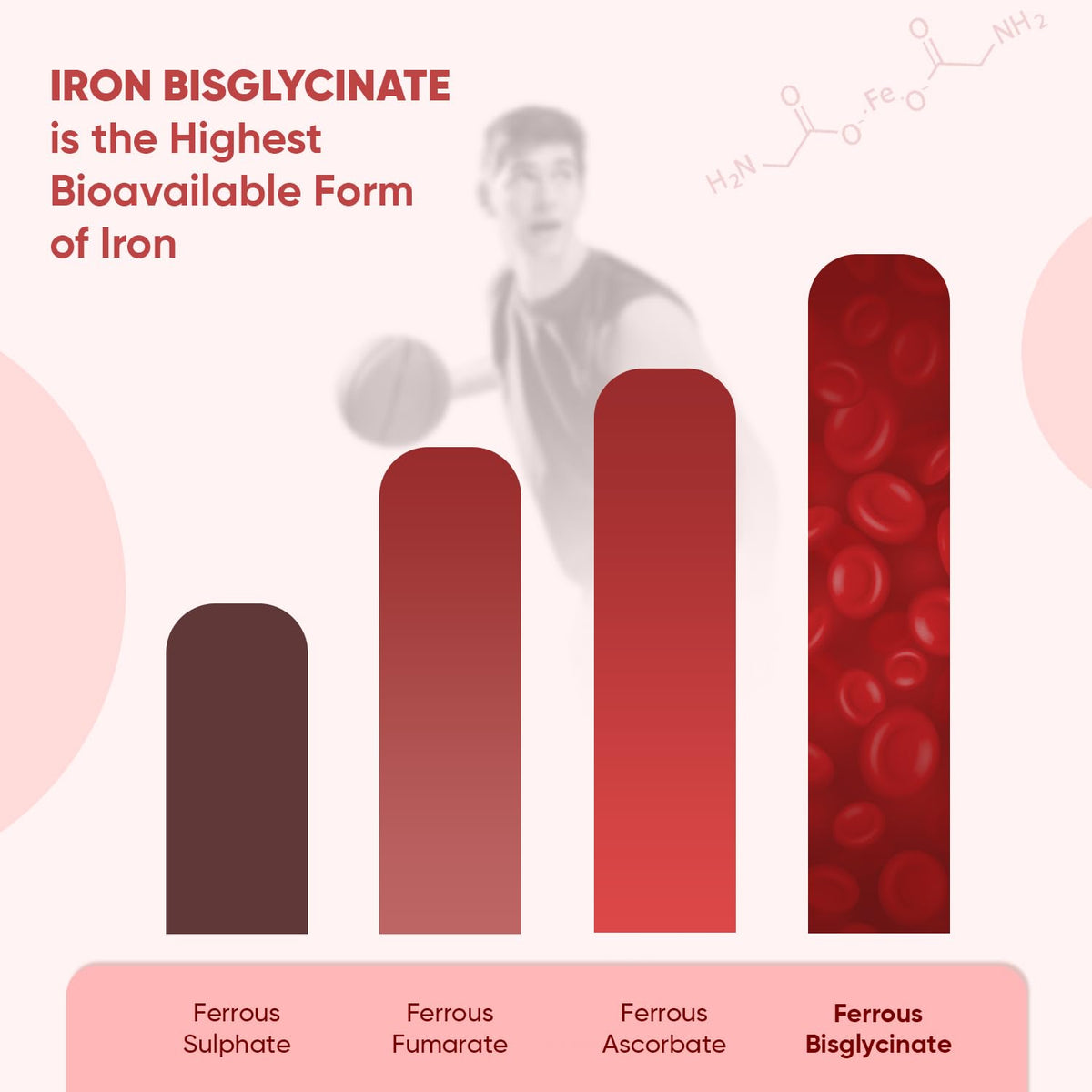 IRON BISGLYCINATE is the Highest Bioavailable Form of Iron

$H_2N$ O O Fe O O $NH_2$

Ferrous Sulphate

Ferrous Fumarate

Ferrous Ascorbate

Ferrous Bisglycinate